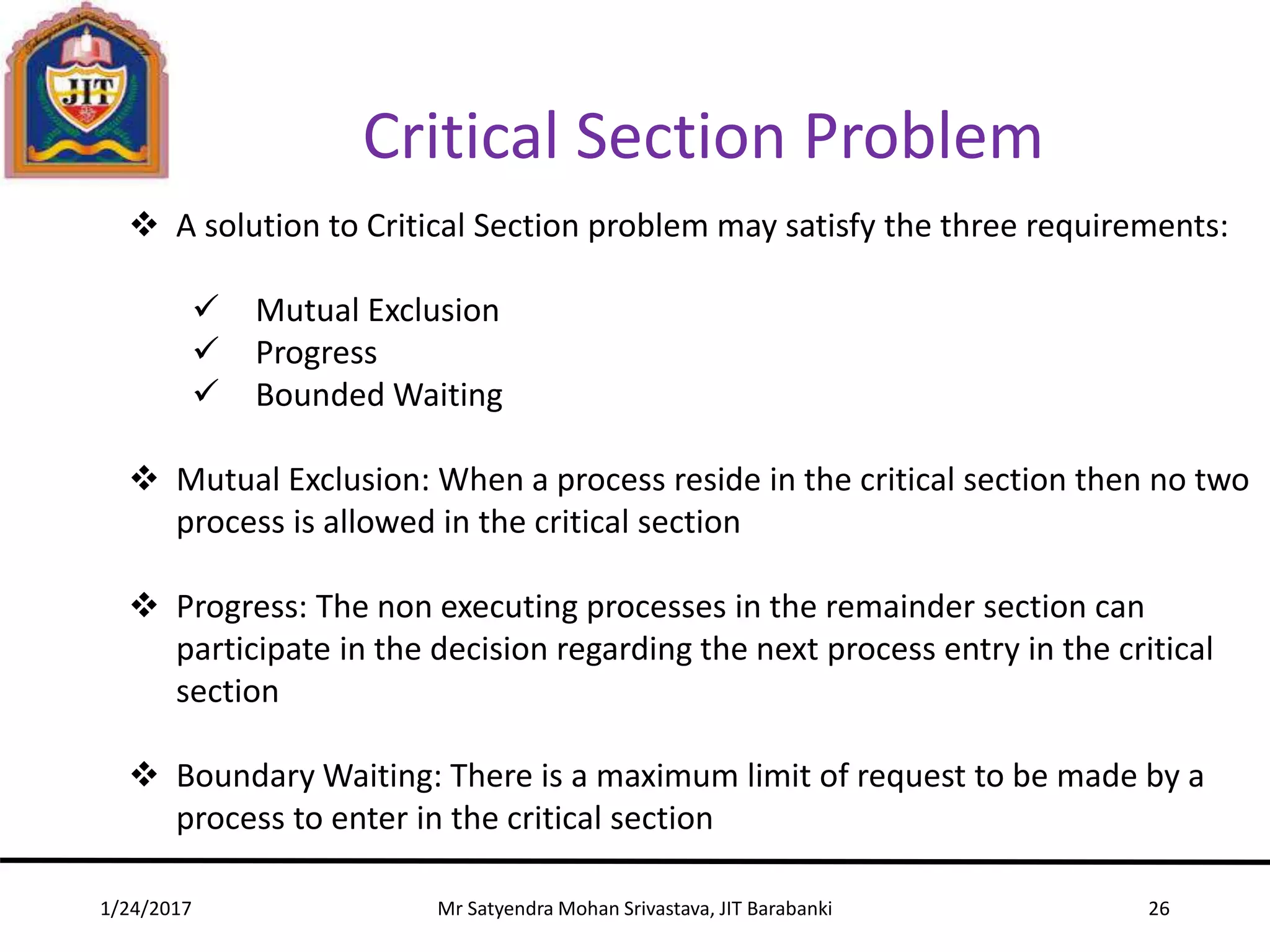 JIT

Critical Section Problem

❖ A solution to Critical Section problem may satisfy the three requirements:

✓ Mutual Exclusion
✓ Progress
✓ Bounded Waiting

❖ Mutual Exclusion: When a process reside in the critical section then no two process is allowed in the critical section

❖ Progress: The non executing processes in the remainder section can participate in the decision regarding the next process entry in the critical section

❖ Boundary Waiting: There is a maximum limit of request to be made by a process to enter in the critical section

1/24/2017 Mr Satyendra Mohan Srivastava, JIT Barabanki 26